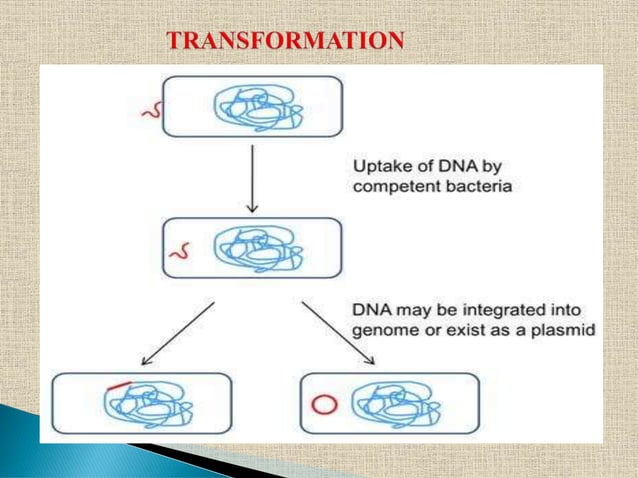 TRANSFORMATION

Uptake of DNA by competent bacteria

DNA may be integrated into genome or exist as a plasmid